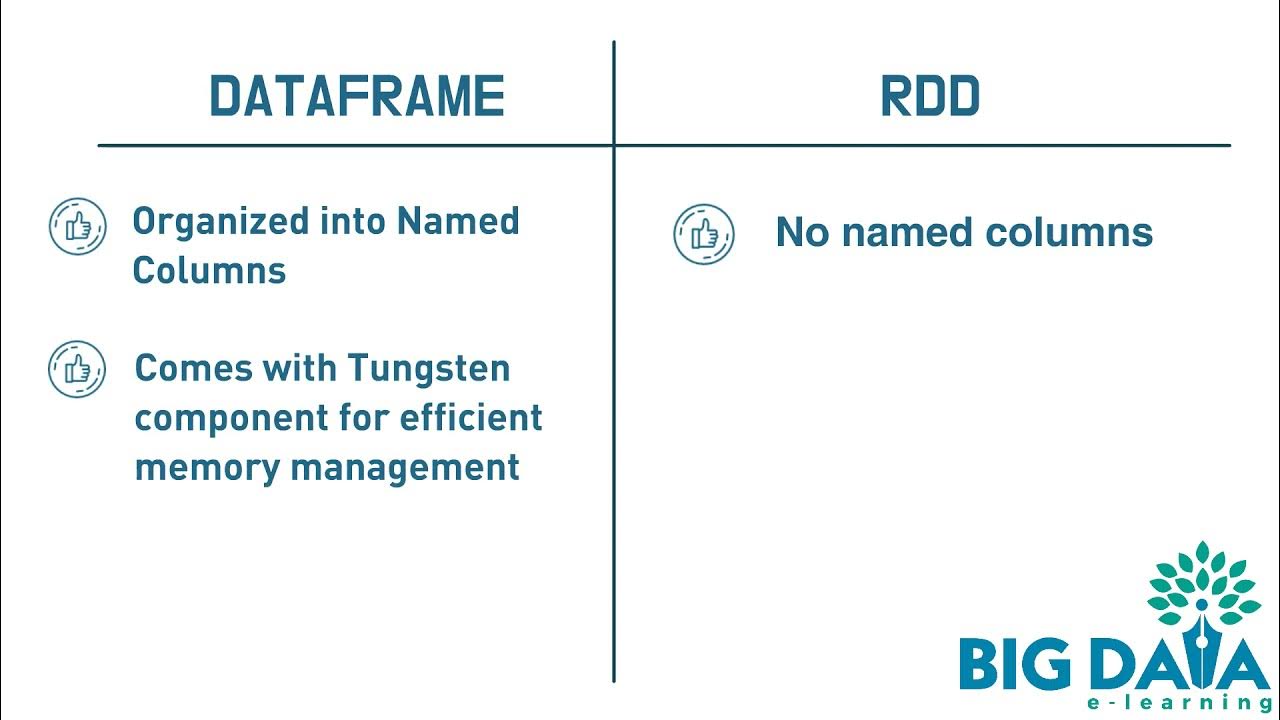 DATAFRAME

Organized into Named Columns

Comes with Tungsten component for efficient memory management

RDD

No named columns

BIG DATA
e-learning